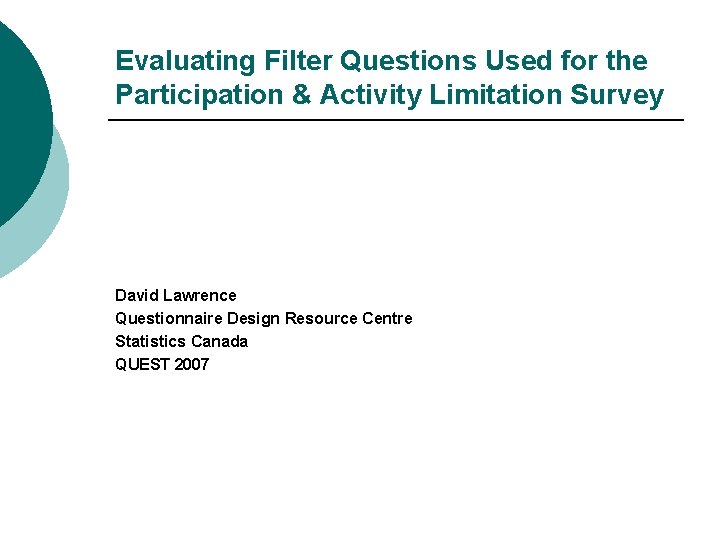 Evaluating Filter Questions Used for the Participation & Activity Limitation Survey

David Lawrence
Questionnaire Design Resource Centre
Statistics Canada
QUEST 2007